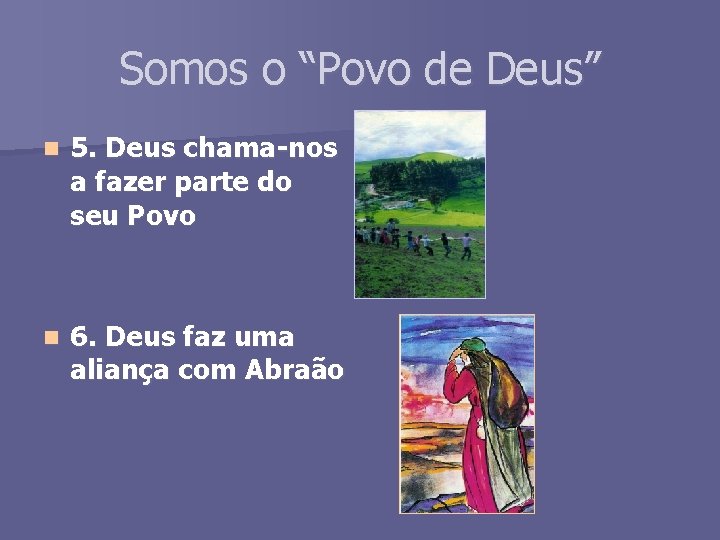 Somos o "Povo de Deus"

• 5. Deus chama-nos a fazer parte do seu Povo

• 6. Deus faz uma aliança com Abraão